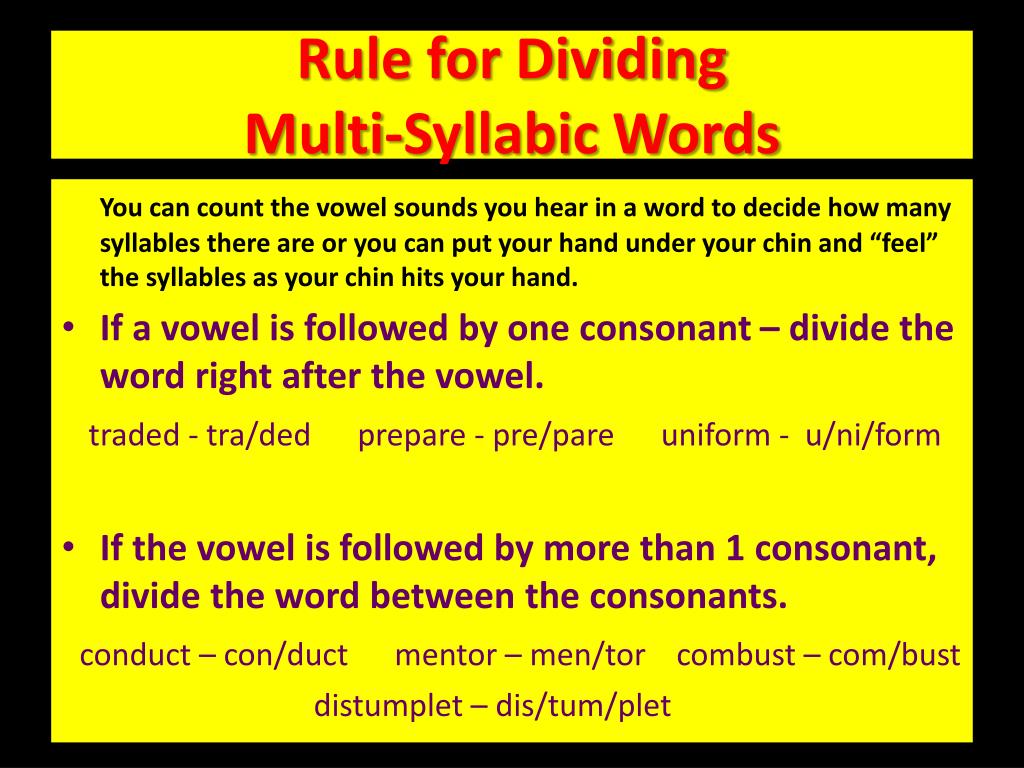 Rule for Dividing
Multi-Syllabic Words

You can count the vowel sounds you hear in a word to decide how many syllables there are or you can put your hand under your chin and “feel” the syllables as your chin hits your hand.

• If a vowel is followed by one consonant – divide the word right after the vowel.

traded - tra/ded prepare - pre/pare uniform - u/ni/form

• If the vowel is followed by more than 1 consonant, divide the word between the consonants.

conduct – con/duct mentor – men/tor combust – com/bust
distumplet – dis/tum/plet